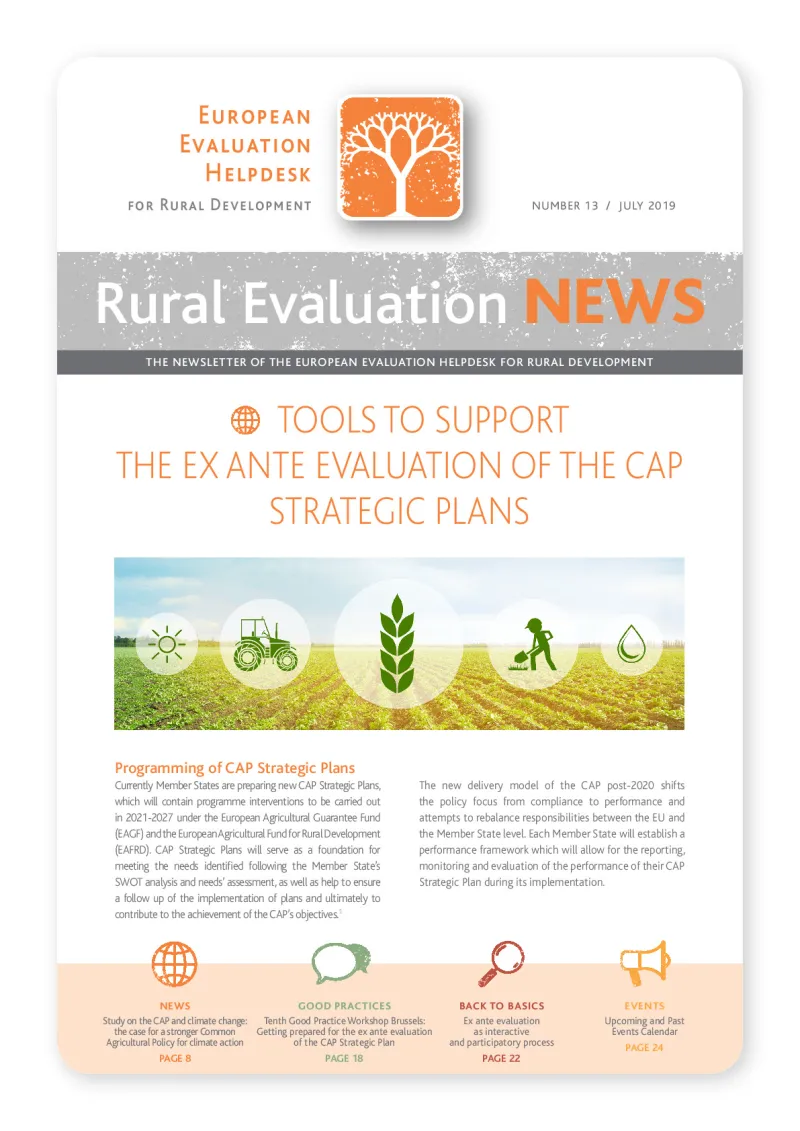 EUROPEAN EVALUATION HELPDESK

FOR RURAL DEVELOPMENT

NUMBER 13 / JULY 2019

Rural Evaluation NEWS

THE NEWSLETTER OF THE EUROPEAN EVALUATION HELPDESK FOR RURAL DEVELOPMENT

TOOLS TO SUPPORT THE EX ANTE EVALUATION OF THE CAP STRATEGIC PLANS

Programming of CAP Strategic Plans

Currently Member States are preparing new CAP Strategic Plans, which will contain programme interventions to be carried out in 2021-2027 under the European Agricultural Guarantee Fund (EAGF) and the European Agricultural Fund for Rural Development (EAFRD). CAP Strategic Plans will serve as a foundation for meeting the needs identified following the Member State's SWOT analysis and needs' assessment, as well as help to ensure a follow up of the implementation of plans and ultimately to contribute to the achievement of the CAP's objectives.$^1$

The new delivery model of the CAP post-2020 shifts the policy focus from compliance to performance and attempts to rebalance responsibilities between the EU and the Member State level. Each Member State will establish a performance framework which will allow for the reporting, monitoring and evaluation of the performance of their CAP Strategic Plan during its implementation.

NEWS
Study on the CAP and climate change: the case for a stronger Common Agricultural Policy for climate action
PAGE 8

GOOD PRACTICES
Tenth Good Practice Workshop Brussels: Getting prepared for the ex ante evaluation of the CAP Strategic Plan
PAGE 18

BACK TO BASICS
Ex ante evaluation as interactive and participatory process
PAGE 22

EVENTS
Upcoming and Past Events Calendar
PAGE 24